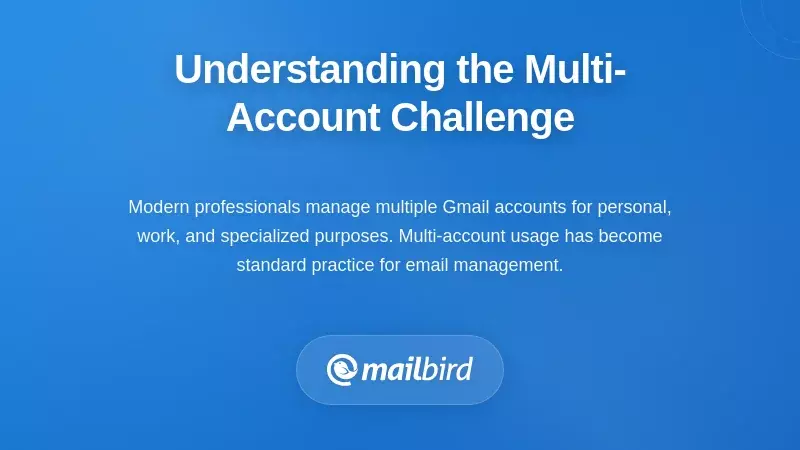 Understanding the Multi-Account Challenge

Modern professionals manage multiple Gmail accounts for personal, work, and specialized purposes. Multi-account usage has become standard practice for email management.

mailbird